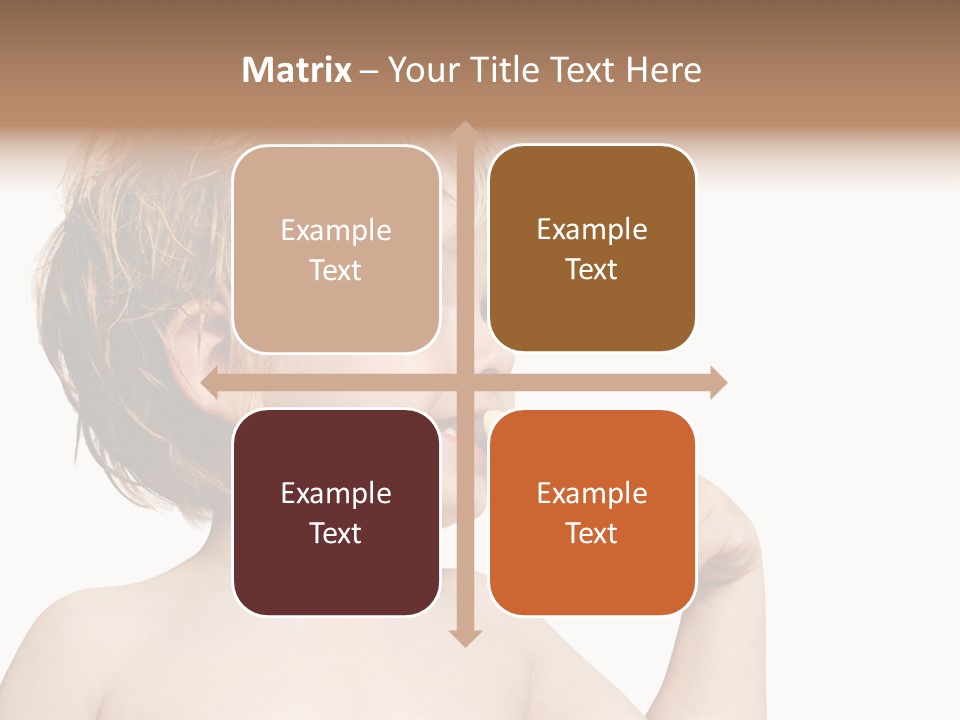 Matrix – Your Title Text Here

Example Text

Example Text

Example Text

Example Text